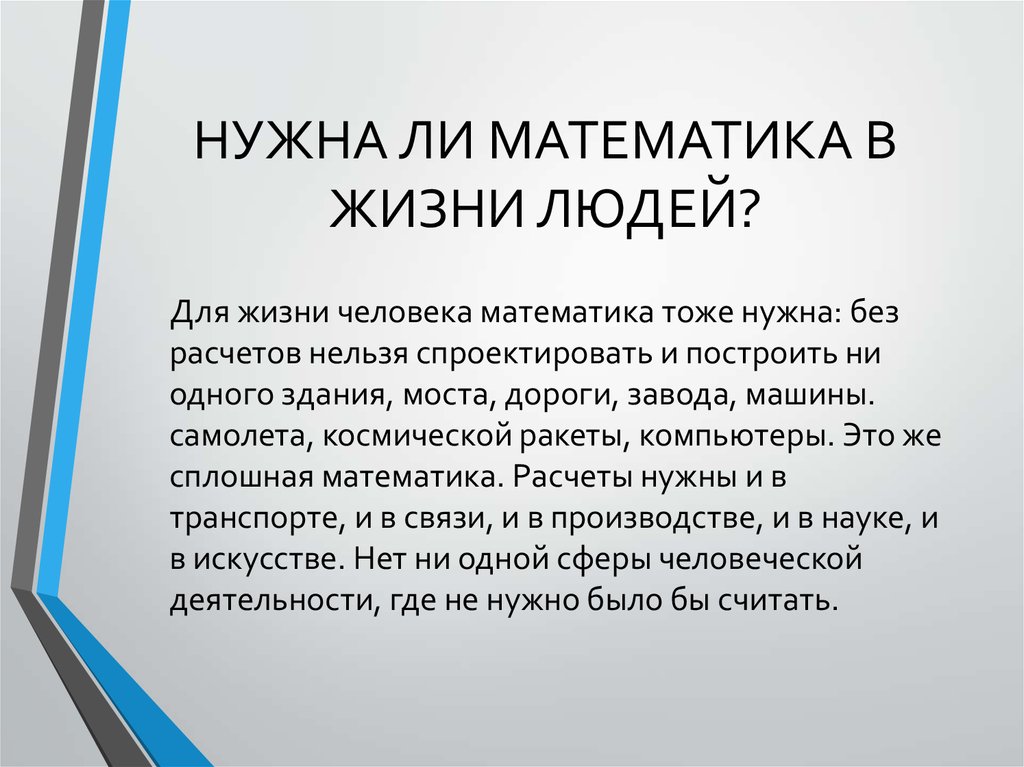 НУЖНА ЛИ МАТЕМАТИКА В ЖИЗНИ ЛЮДЕЙ?

Для жизни человека математика тоже нужна: без расчетов нельзя спроектировать и построить ни одного здания, моста, дороги, завода, машины. самолета, космической ракеты, компьютеры. Это же сплошная математика. Расчеты нужны и в транспорте, и в связи, и в производстве, и в науке, и в искусстве. Нет ни одной сферы человеческой деятельности, где не нужно было бы считать.